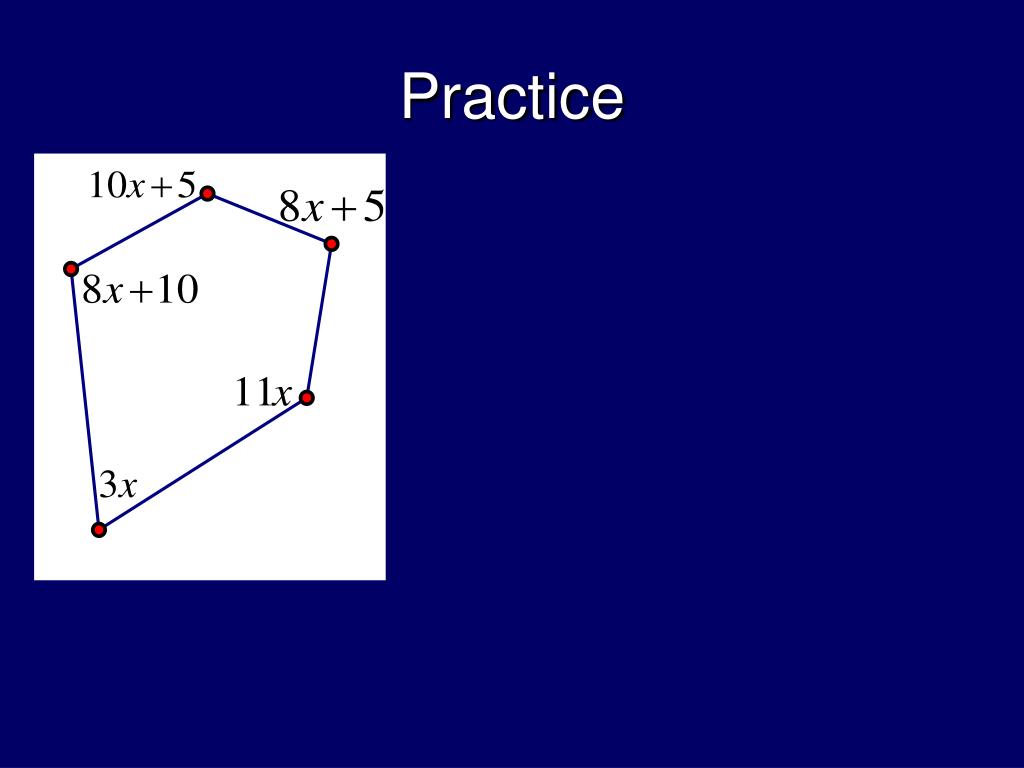 Practice

$10x+5$

$8x+5$

$8x+10$

$11x$

$3x$